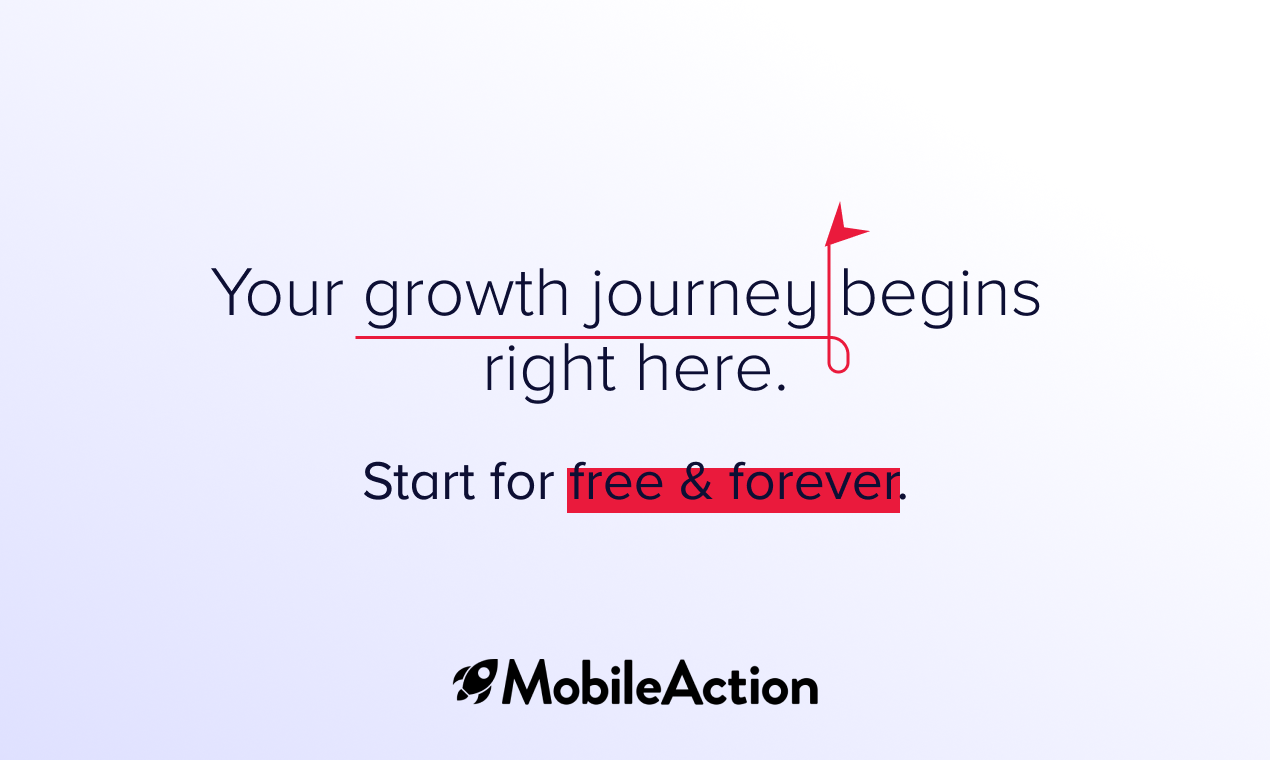 Your growth journey begins right here.

Start for free & forever.

MobileAction